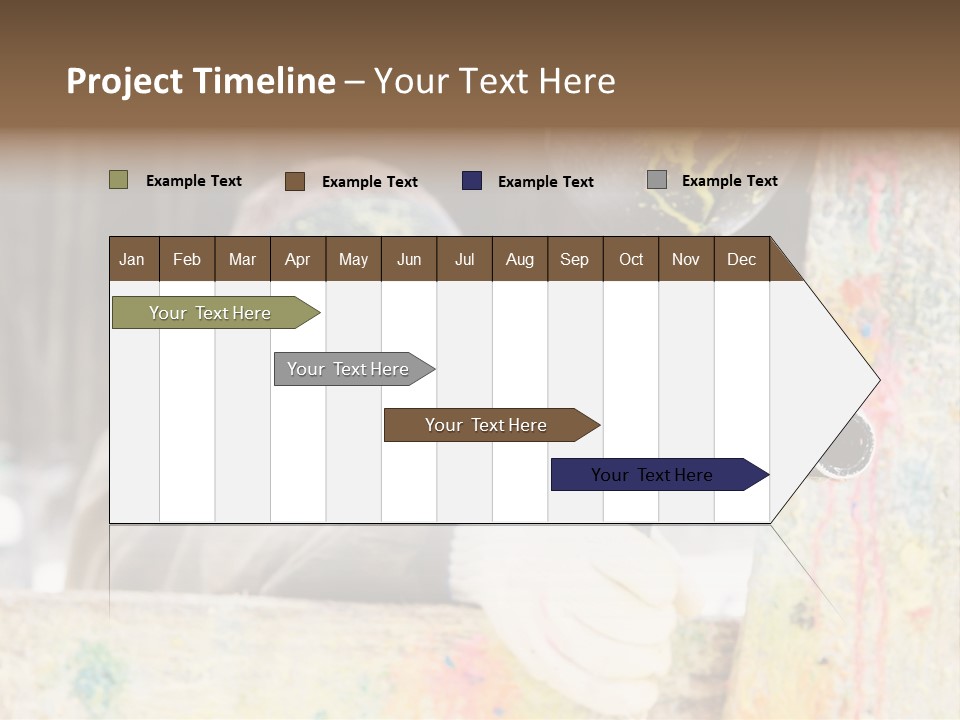 Project Timeline – Your Text Here

Example Text
Example Text
Example Text
Example Text

| Jan | Feb | Mar | Apr | May | Jun | Jul | Aug | Sep | Oct | Nov | Dec |
|---|---|---|---|---|---|---|---|---|---|---|---|

Your Text Here
Your Text Here
Your Text Here
Your Text Here